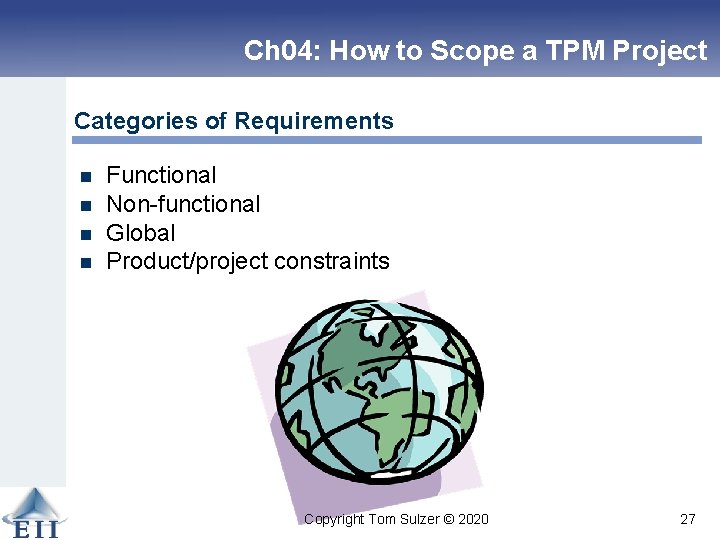 Ch04: How to Scope a TPM Project

Categories of Requirements

- Functional
- Non-functional
- Global
- Product/project constraints

EII

Copyright Tom Sulzer © 2020

27